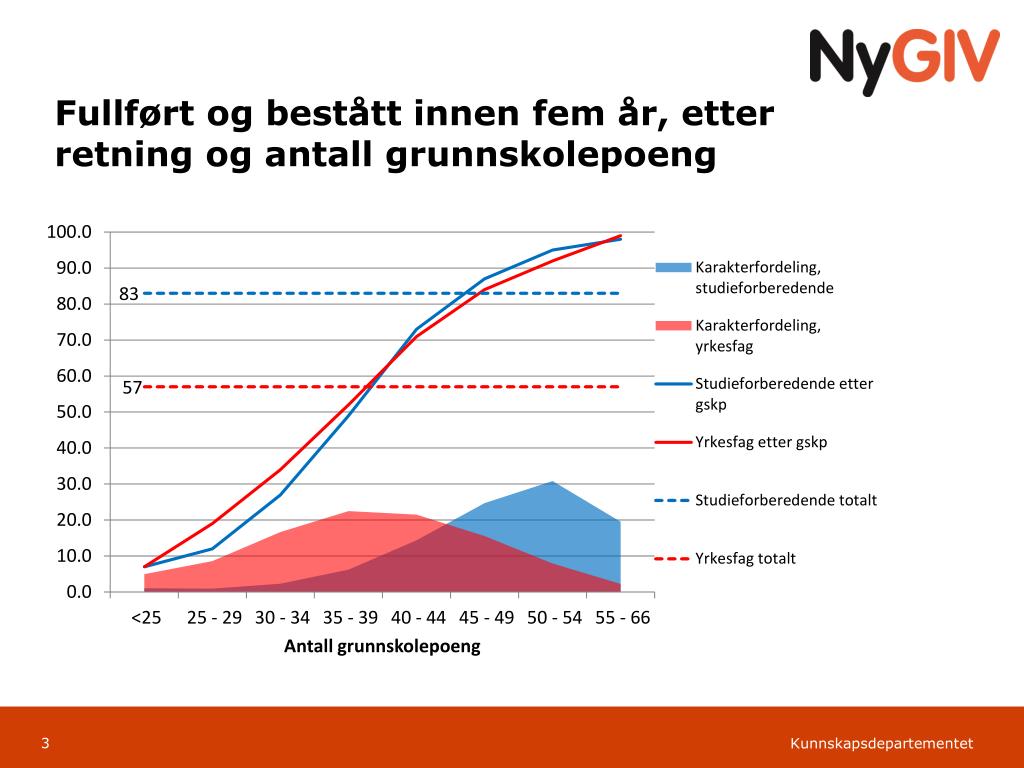 NyGIV

Fullført og bestått innen fem år, etter retning og antall grunnskolepoeng

100.0
90.0
80.0
70.0
60.0
50.0
40.0
30.0
20.0
10.0
0.0

83
57

<25 25 - 29 30 - 34 35 - 39 40 - 44 45 - 49 50 - 54 55 - 66

Antall grunnskolepoeng

Karakterfordeling, studieforberedende
Karakterfordeling, yrkesfag
Studieforberedende etter gskp
Yrkesfag etter gskp
Studieforberedende totalt
Yrkesfag totalt

3

Kunnskapsdepartementet